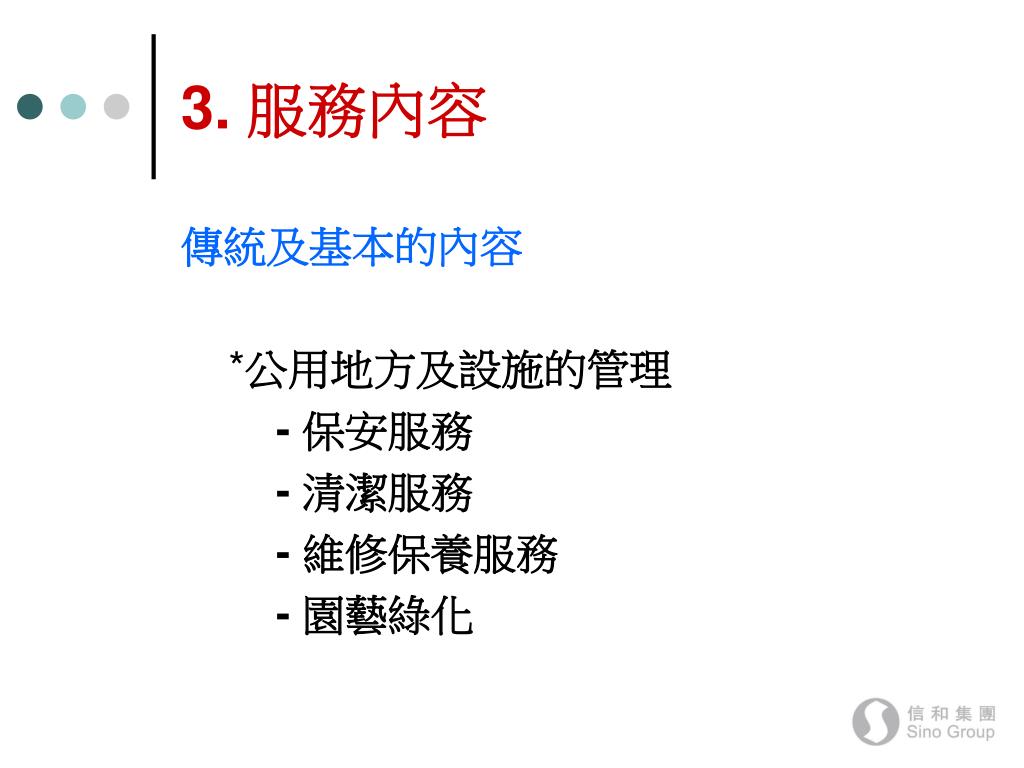 3. 服務內容

傳統及基本的內容

*公用地方及設施的管理
- 保安服務
- 清潔服務
- 維修保養服務
- 園藝綠化

信和集團
Sino Group